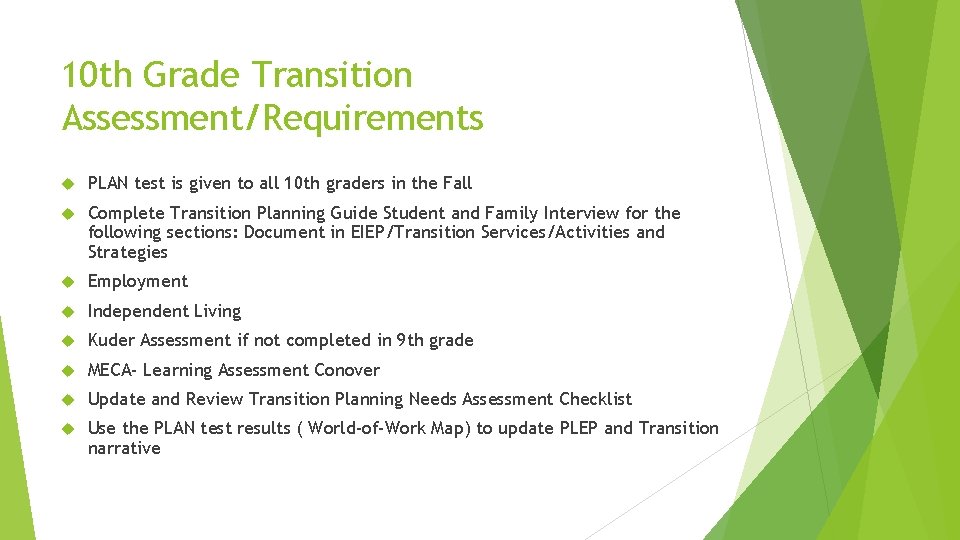 10th Grade Transition Assessment/Requirements

PLAN test is given to all 10th graders in the Fall

Complete Transition Planning Guide Student and Family Interview for the following sections: Document in EIEP/Transition Services/Activities and Strategies

Employment

Independent Living

Kuder Assessment if not completed in 9th grade

MECA- Learning Assessment Conover

Update and Review Transition Planning Needs Assessment Checklist

Use the PLAN test results ( World-of-Work Map) to update PLEP and Transition narrative